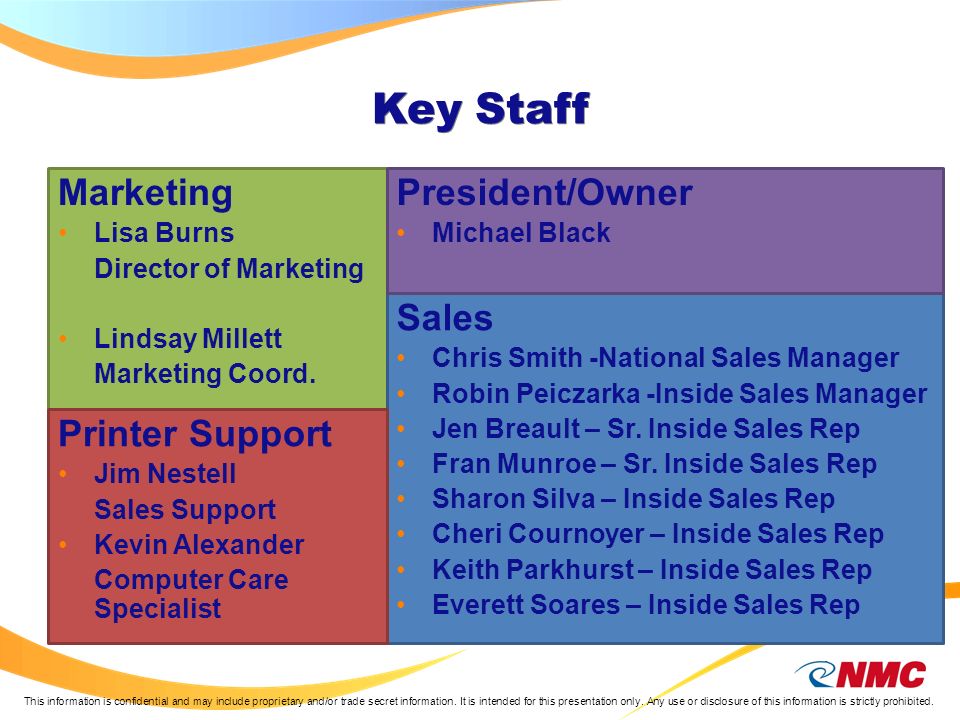 Key Staff

Marketing
• Lisa Burns
Director of Marketing

• Lindsay Millett
Marketing Coord.

Printer Support
• Jim Nestell
Sales Support
• Kevin Alexander
Computer Care Specialist

President/Owner
• Michael Black

Sales
• Chris Smith -National Sales Manager
• Robin Peiczarka -Inside Sales Manager
• Jen Breault – Sr. Inside Sales Rep
• Fran Munroe – Sr. Inside Sales Rep
• Sharon Silva – Inside Sales Rep
• Cheri Cournoyer – Inside Sales Rep
• Keith Parkhurst – Inside Sales Rep
• Everett Soares – Inside Sales Rep

NMC

This information is confidential and may include proprietary and/or trade secret information. It is intended for this presentation only. Any use or disclosure of this information is strictly prohibited.